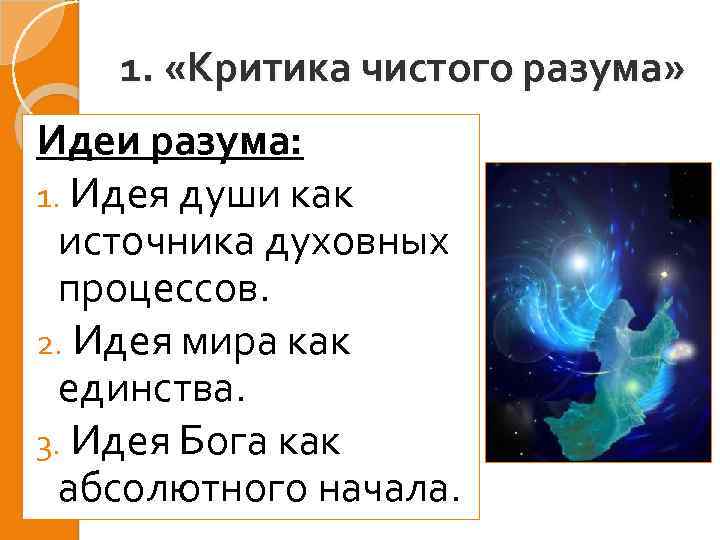 1. «Критика чистого разума»

Идеи разума:

1. Идея души как источника духовных процессов.

2. Идея мира как единства.

3. Идея Бога как абсолютного начала.